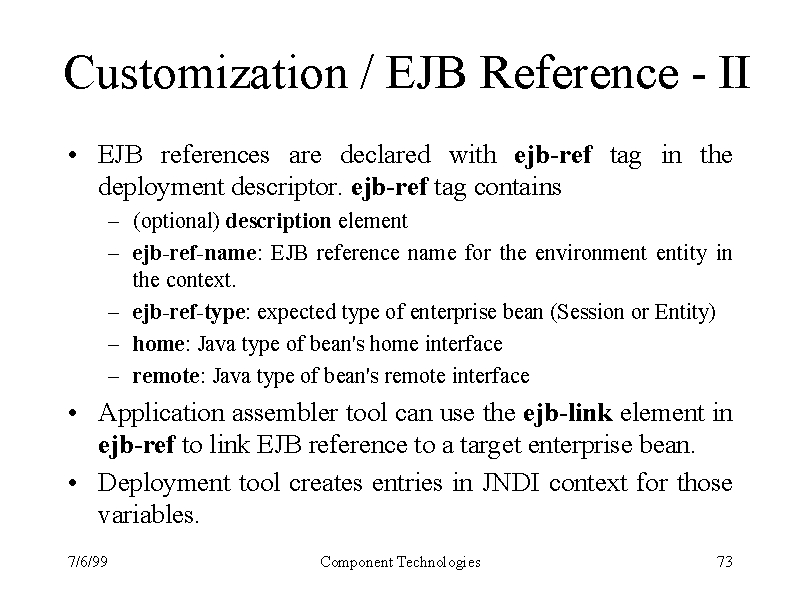 Customization / EJB Reference - II

• EJB references are declared with ejb-ref tag in the deployment descriptor. ejb-ref tag contains
– (optional) description element
– ejb-ref-name: EJB reference name for the environment entity in the context.
– ejb-ref-type: expected type of enterprise bean (Session or Entity)
– home: Java type of bean's home interface
– remote: Java type of bean's remote interface
• Application assembler tool can use the ejb-link element in ejb-ref to link EJB reference to a target enterprise bean.
• Deployment tool creates entries in JNDI context for those variables.

7/6/99 Component Technologies 73